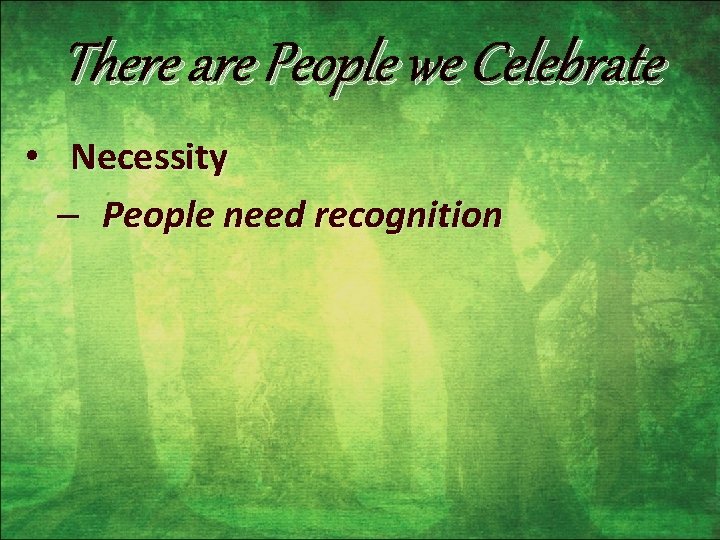 There are People we Celebrate

• Necessity
– People need recognition